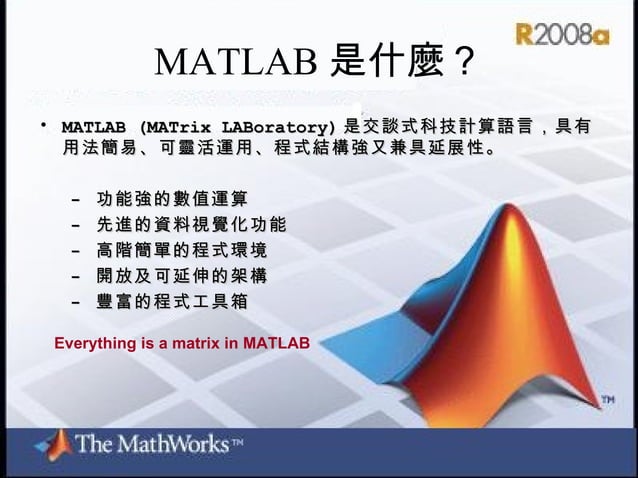 R2008a

MATLAB 是什麼？

• MATLAB (MATrix LABoratory) 是交談式科技計算語言，具有用法簡易、可靈活運用、程式結構強又兼具延展性。

– 功能強的數值運算
– 先進的資料視覺化功能
– 高階簡單的程式環境
– 開放及可延伸的架構
– 豐富的程式工具箱

Everything is a matrix in MATLAB

TM

The MathWorks™